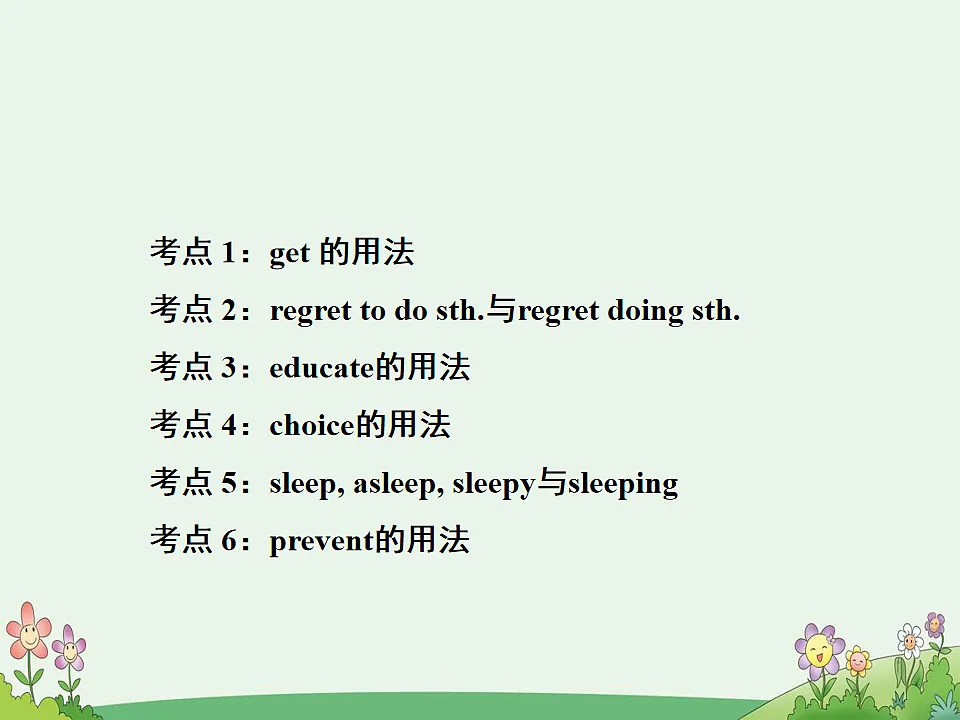 考点 1：get 的用法

考点 2：regret to do sth.与regret doing sth.

考点 3：educate的用法

考点 4：choice的用法

考点 5：sleep, asleep, sleepy与sleeping

考点 6：prevent的用法